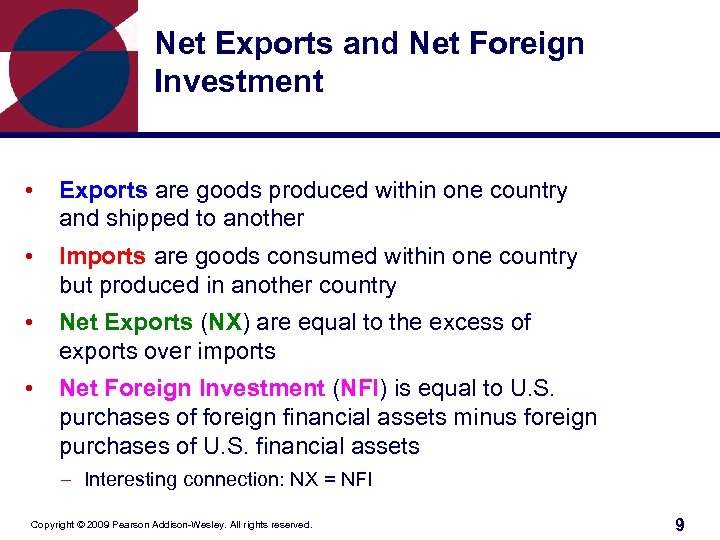 Net Exports and Net Foreign Investment

• Exports are goods produced within one country and shipped to another

• Imports are goods consumed within one country but produced in another country

• Net Exports (NX) are equal to the excess of exports over imports

• Net Foreign Investment (NFI) is equal to U.S. purchases of foreign financial assets minus foreign purchases of U.S. financial assets

– Interesting connection: NX = NFI

Copyright © 2009 Pearson Addison-Wesley. All rights reserved.

9